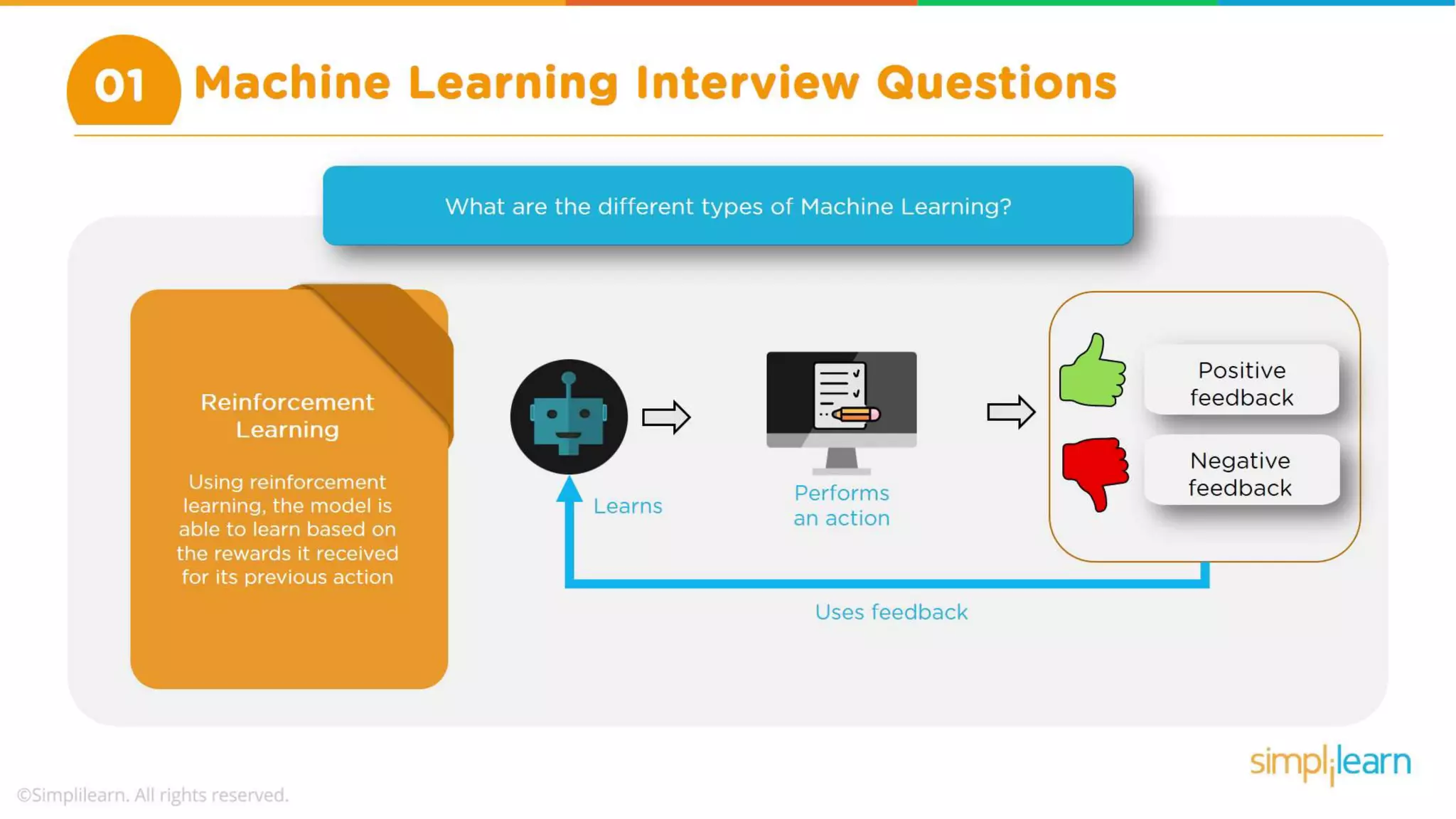 01 Machine Learning Interview Questions

What are the different types of Machine Learning?

Reinforcement Learning

Using reinforcement learning, the model is able to learn based on the rewards it received for its previous action

Learns

Performs an action

Positive feedback

Negative feedback

Uses feedback

simplilearn

©Simplilearn. All rights reserved.